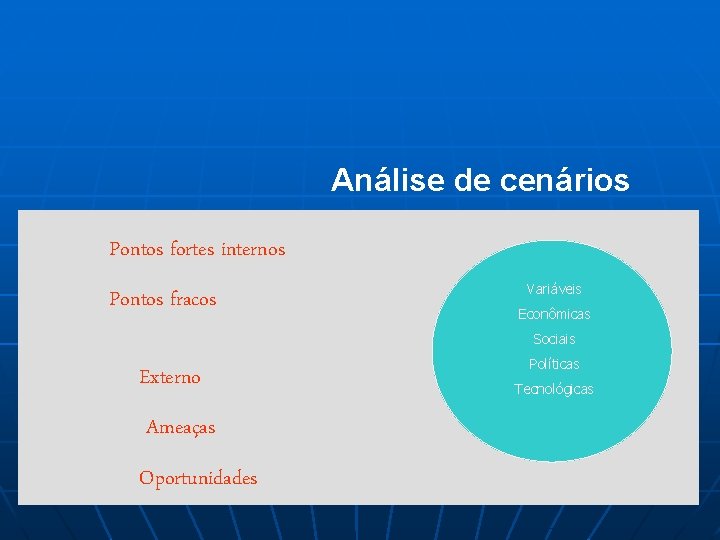 Análise de cenários

Pontos fortes internos

Pontos fracos

Externo

Ameaças

Oportunidades

Variáveis

Econômicas

Sociais

Políticas

Tecnológicas